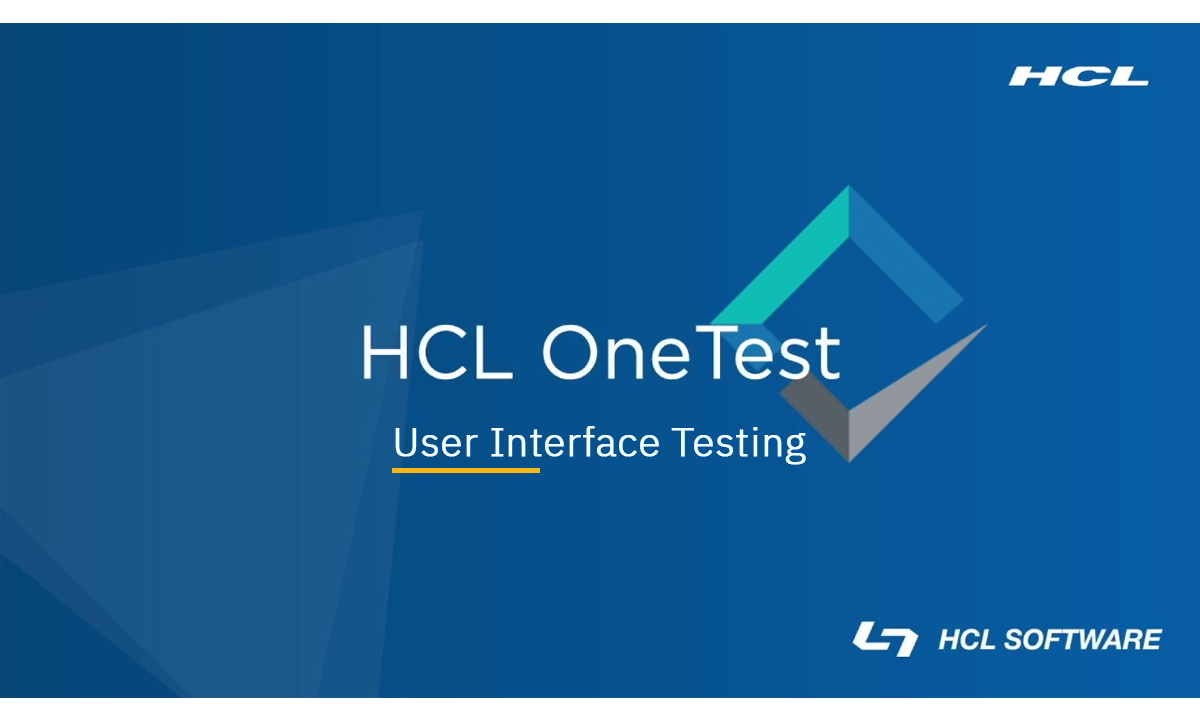 HCL

HCL OneTest

User Interface Testing

HCL SOFTWARE